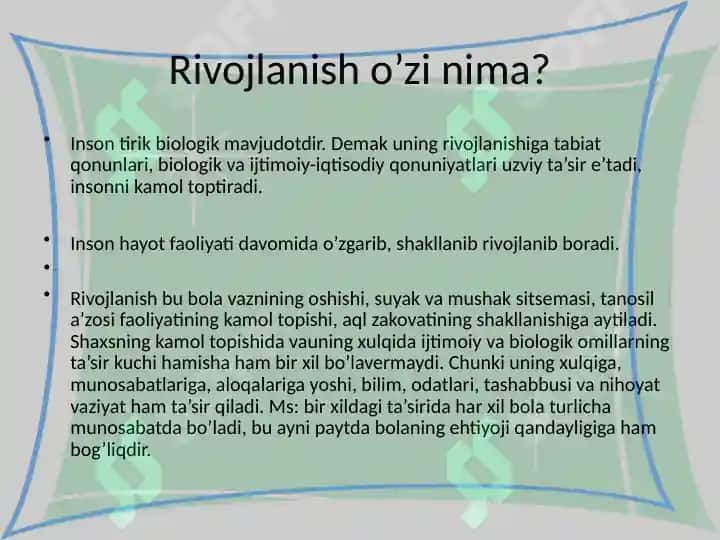 Rivojlanish o’zi nima?

• Inson tirik biologik mavjudotdir. Demak uning rivojlanishiga tabiat qonunlari, biologik va ijtimoiy-iqtisodiy qonuniyatlari uzviy ta’sir e’tadi, insonni kamol toptiradi.

• Inson hayot faoliyati davomida o’zgarib, shakllanib rivojlanib boradi.

•

• Rivojlanish bu bola vaznining oshishi, suyak va mushak sitsemasi, tanosil a’zosi faoliyatining kamol topishi, aql zakovatining shakllanishiga aytiladi. Shaxsning kamol topishida vauning xulqida ijtimoiy va biologik omillarning ta’sir kuchi hamisha ham bir xil bo’lavermaydi. Chunki uning xulqiga, munosabatlariga, aloqalariga yoshi, bilim, odatlari, tashabbusi va nihoyat vaziyat ham ta’sir qiladi. Ms: bir xildagi ta’sirida har xil bola turlicha munosabatda bo’ladi, bu ayni paytda bolaning ehtiyoji qandayligiga ham bog’liqdir.